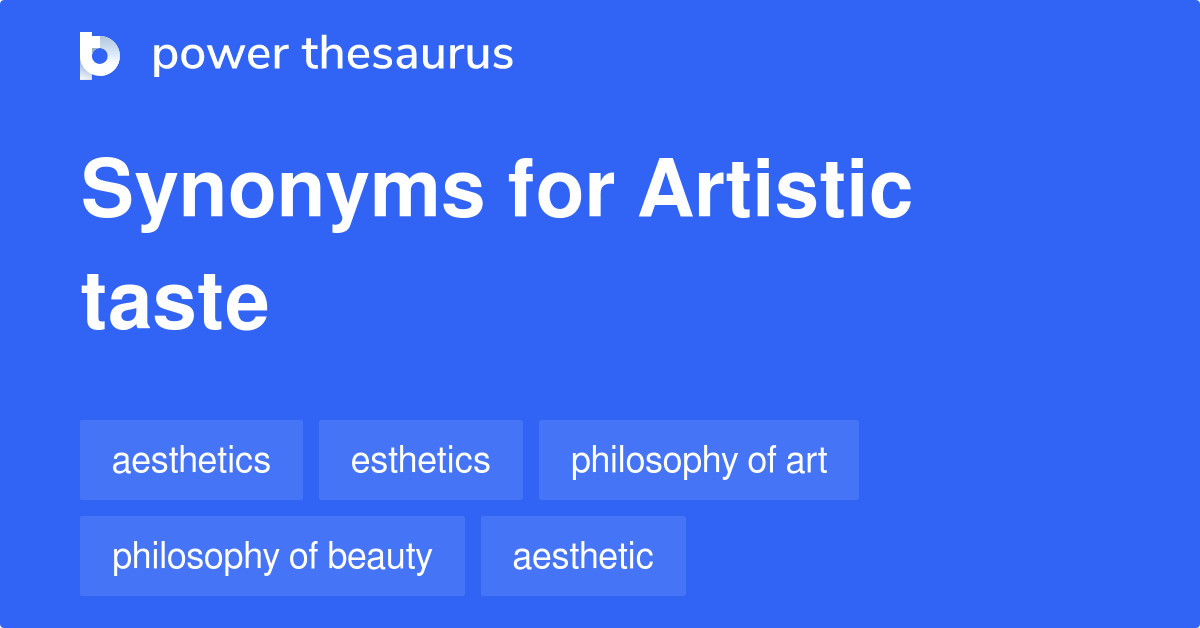 power thesaurus

Synonyms for Artistic taste

aesthetics
esthetics
philosophy of art
philosophy of beauty
aesthetic